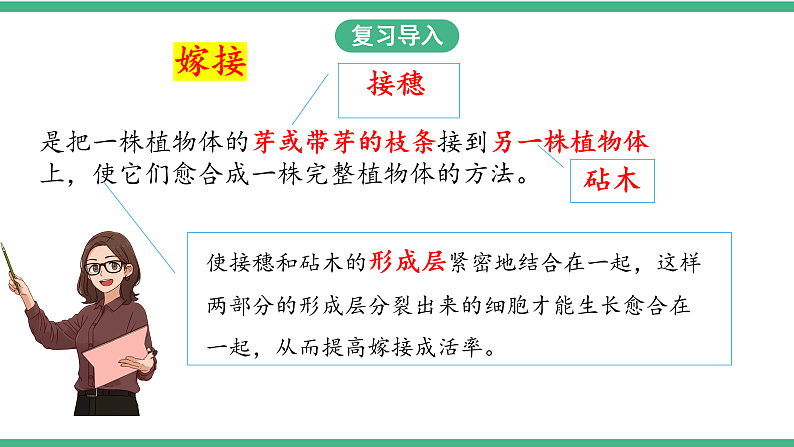 复习导入

嫁接

接穗

是把一株植物体的芽或带芽的枝条接到另一株植物体上，使它们愈合成一株完整植物体的方法。

砧木

使接穗和砧木的形成层紧密地结合在一起，这样两部分的形成层分裂出来的细胞才能生长愈合在一起，从而提高嫁接成活率。